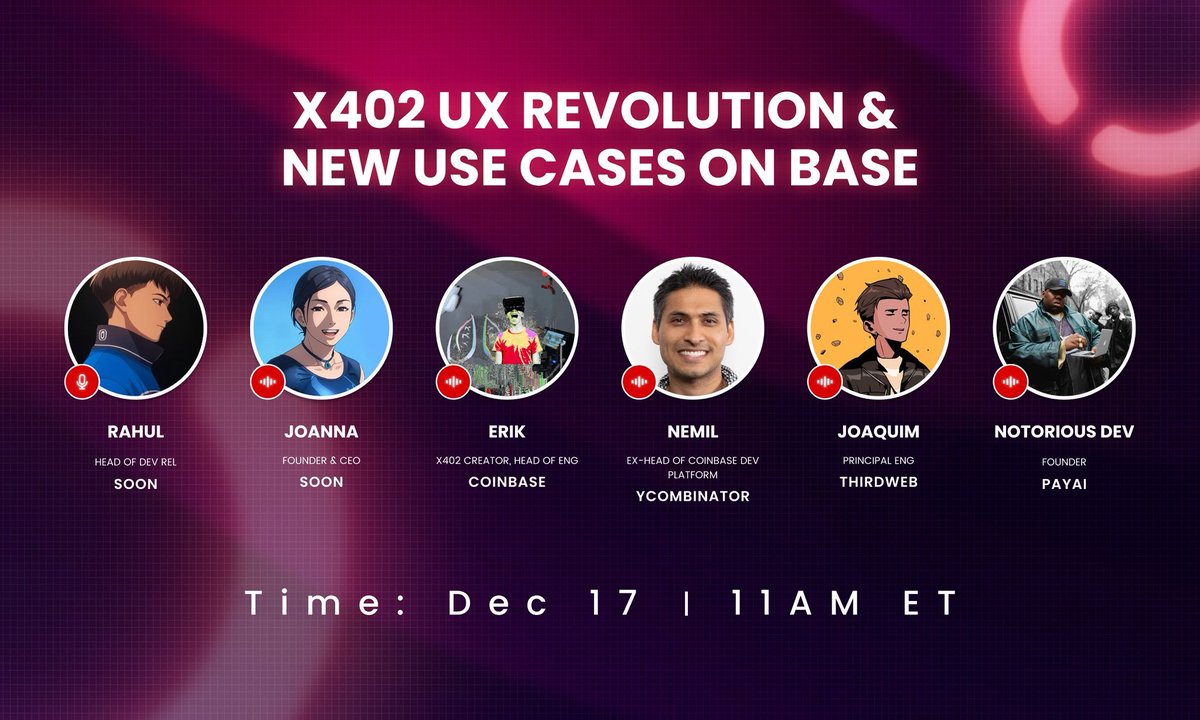 X402 UX REVOLUTION & NEW USE CASES ON BASE

RAHUL
HEAD OF DEV REL
SOON

JOANNA
FOUNDER & CEO
SOON

ERIK
X402 CREATOR, HEAD OF ENG
COINBASE

NEMIL
EX-HEAD OF COINBASE DEV PLATFORM
YCOMBINATOR

JOAQUIM
PRINCIPAL ENG
THIRDWEB

NOTORIOUS DEV
FOUNDER
PAYAI

Time: Dec 17 | 11AM ET